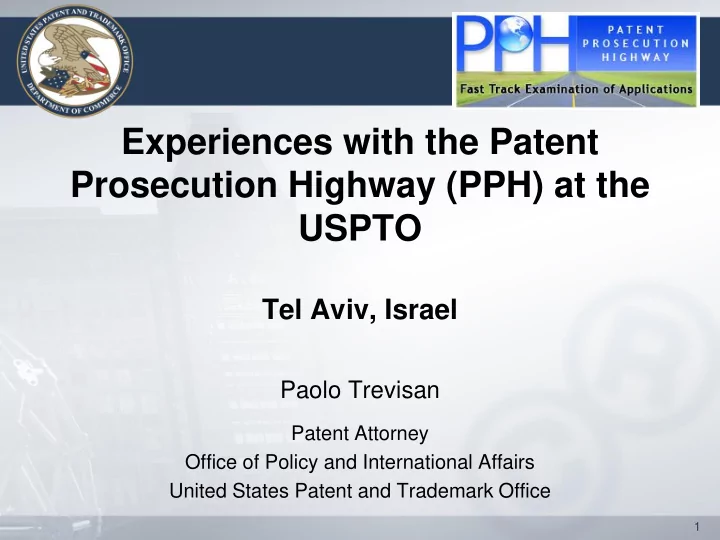 UNITED STATES PATENT AND TRADEMARK OFFICE
DEPARTMENT OF COMMERCE

PPH PATENT PROSECUTION HIGHWAY
Fast Track Examination of Applications

Experiences with the Patent Prosecution Highway (PPH) at the USPTO

Tel Aviv, Israel

Paolo Trevisan

Patent Attorney
Office of Policy and International Affairs
United States Patent and Trademark Office

1